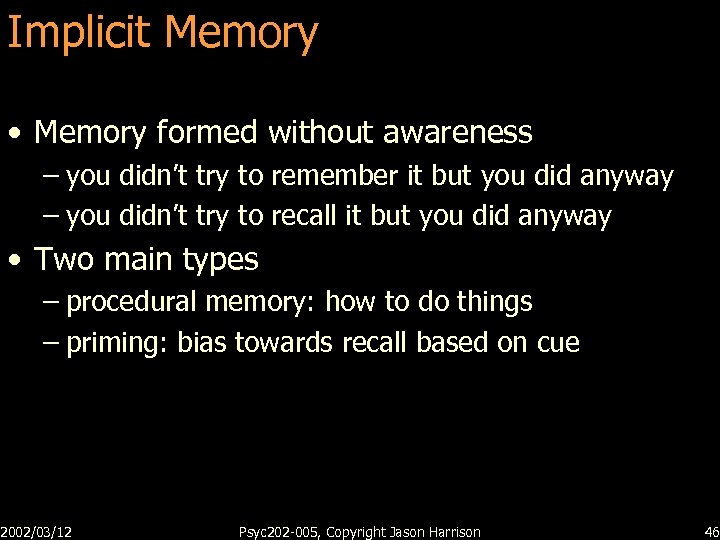 Implicit Memory

• Memory formed without awareness
– you didn't try to remember it but you did anyway
– you didn't try to recall it but you did anyway

• Two main types
– procedural memory: how to do things
– priming: bias towards recall based on cue

2002/03/12 Psyc202-005, Copyright Jason Harrison 46